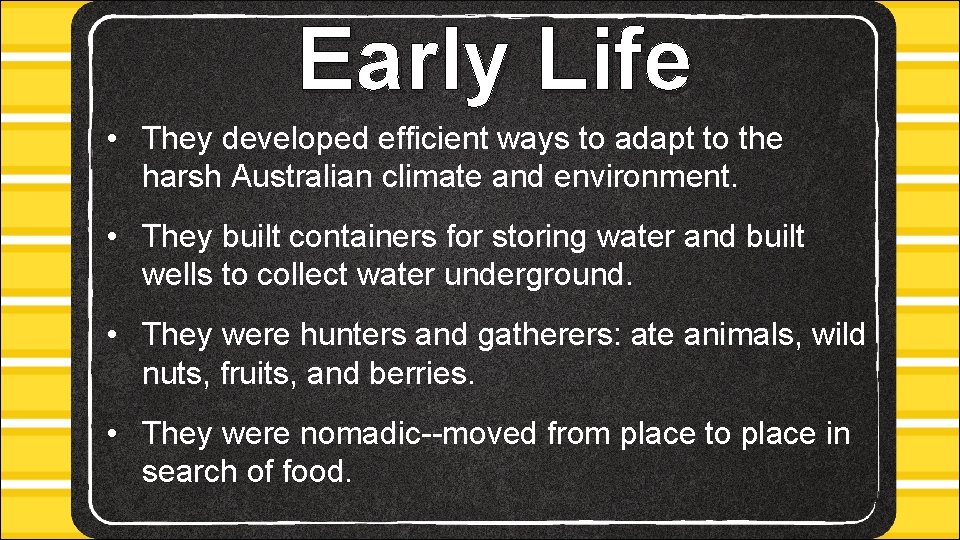 Early Life

• They developed efficient ways to adapt to the harsh Australian climate and environment.

• They built containers for storing water and built wells to collect water underground.

• They were hunters and gatherers: ate animals, wild nuts, fruits, and berries.

• They were nomadic--moved from place to place in search of food.